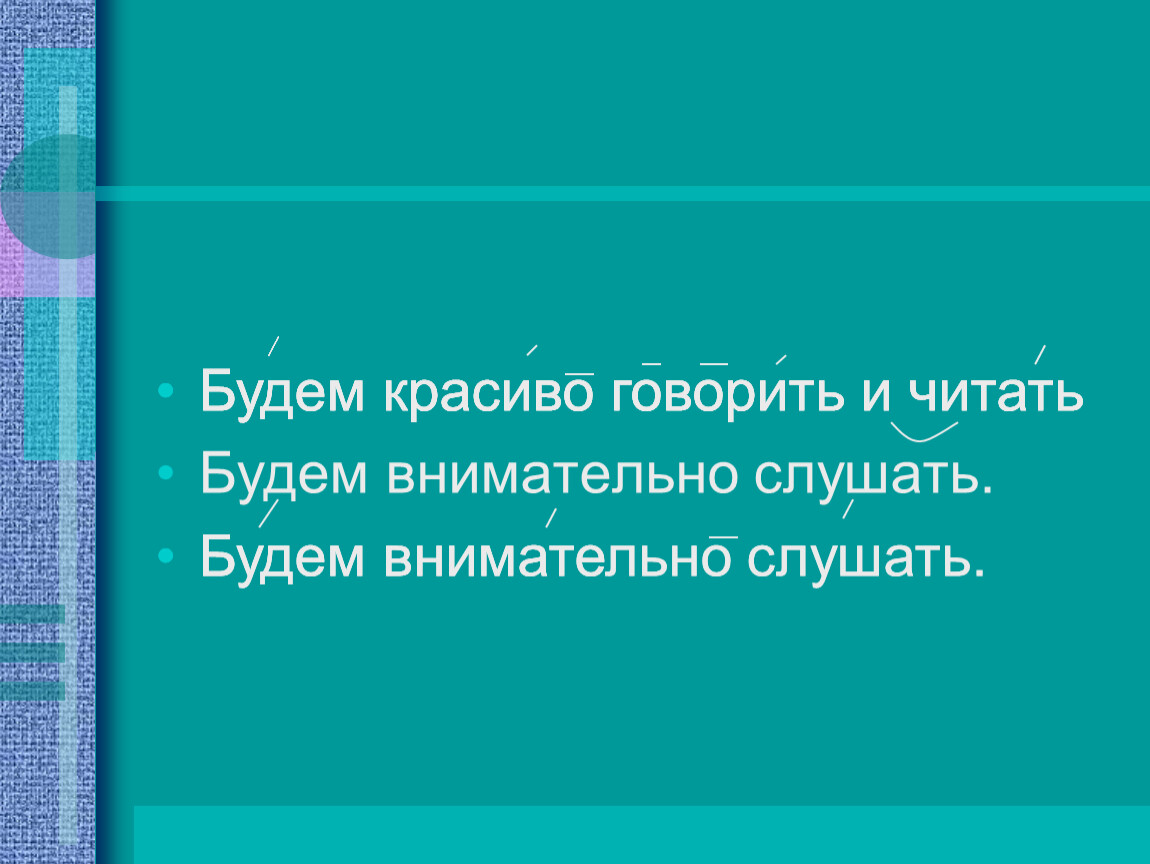 • Будем красиво говорить и читать
• Будем внимательно слушать.
• Будем внимательно слушать.